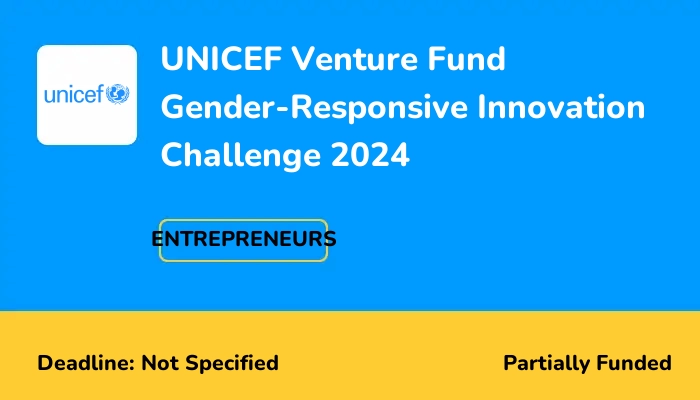 unicef

UNICEF Venture Fund Gender-Responsive Innovation Challenge 2024

ENTREPRENEURS

Deadline: Not Specified

Partially Funded